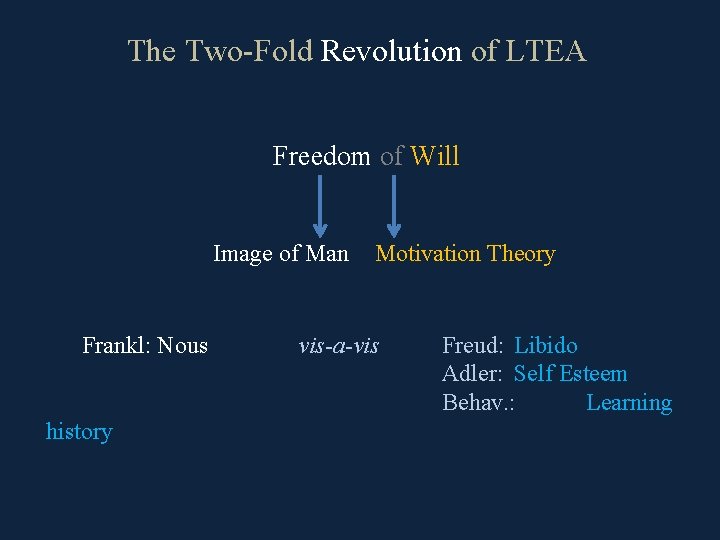 The Two-Fold Revolution of LTEA

Freedom of Will

Image of Man Motivation Theory

Frankl: Nous vis-a-vis Freud: Libido
Adler: Self Esteem
Behav.: Learning history